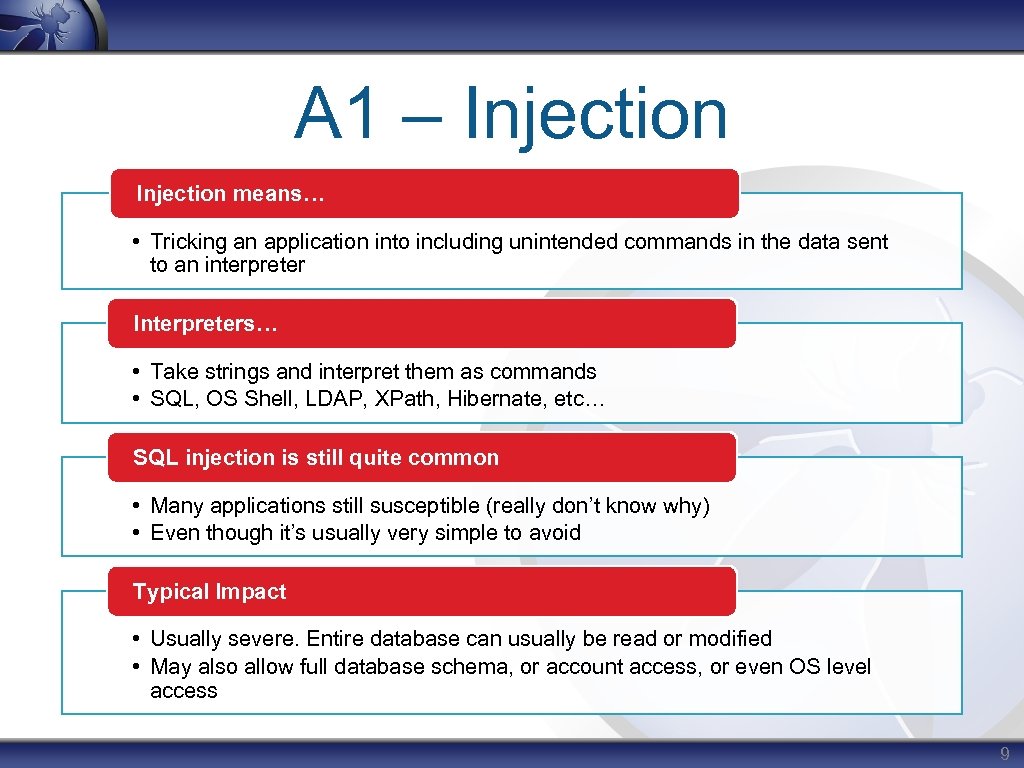 A1 – Injection

Injection means…

• Tricking an application into including unintended commands in the data sent to an interpreter

Interpreters…

• Take strings and interpret them as commands
• SQL, OS Shell, LDAP, XPath, Hibernate, etc…

SQL injection is still quite common

• Many applications still susceptible (really don't know why)
• Even though it's usually very simple to avoid

Typical Impact

• Usually severe. Entire database can usually be read or modified
• May also allow full database schema, or account access, or even OS level access

9